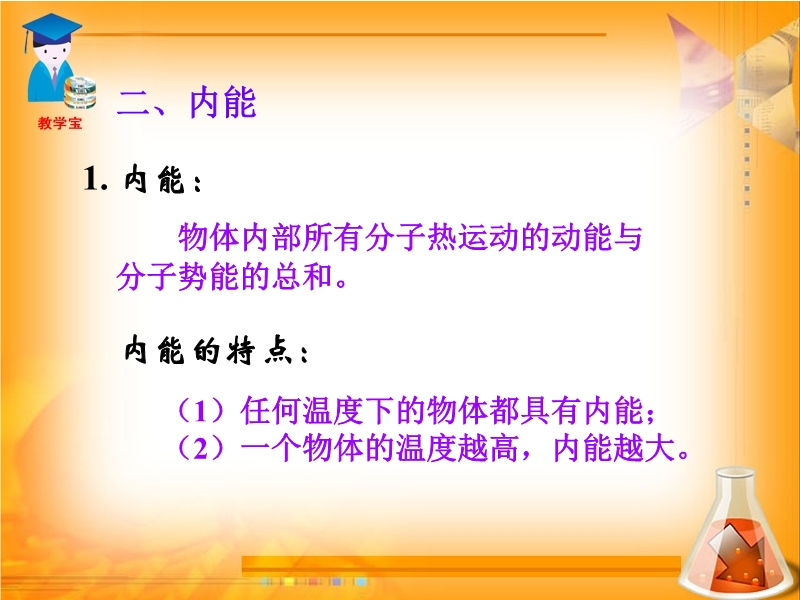 教学宝

二、内能

1. 内能：

物体内部所有分子热运动的动能与分子势能的总和。

内能的特点：

（1）任何温度下的物体都具有内能；
（2）一个物体的温度越高，内能越大。